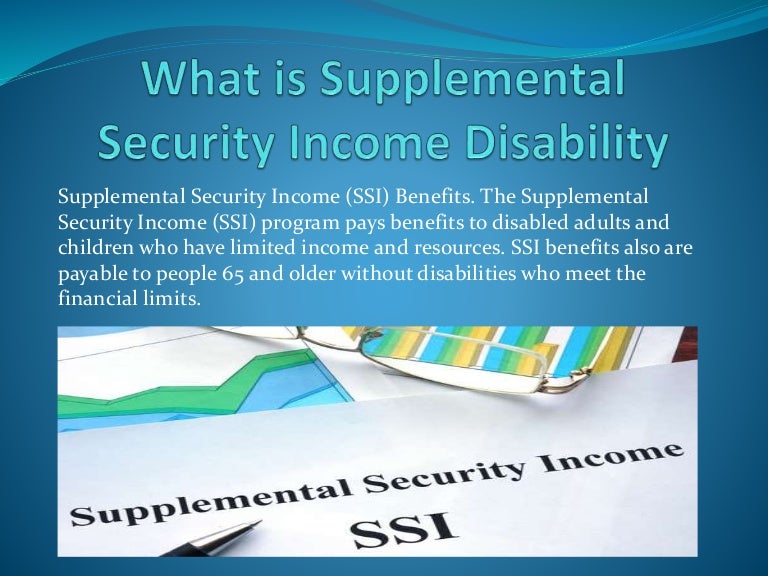 What is Supplemental Security Income Disability

Supplemental Security Income (SSI) Benefits. The Supplemental Security Income (SSI) program pays benefits to disabled adults and children who have limited income and resources. SSI benefits also are payable to people 65 and older without disabilities who meet the financial limits.

Supplemental Security Income
SSI